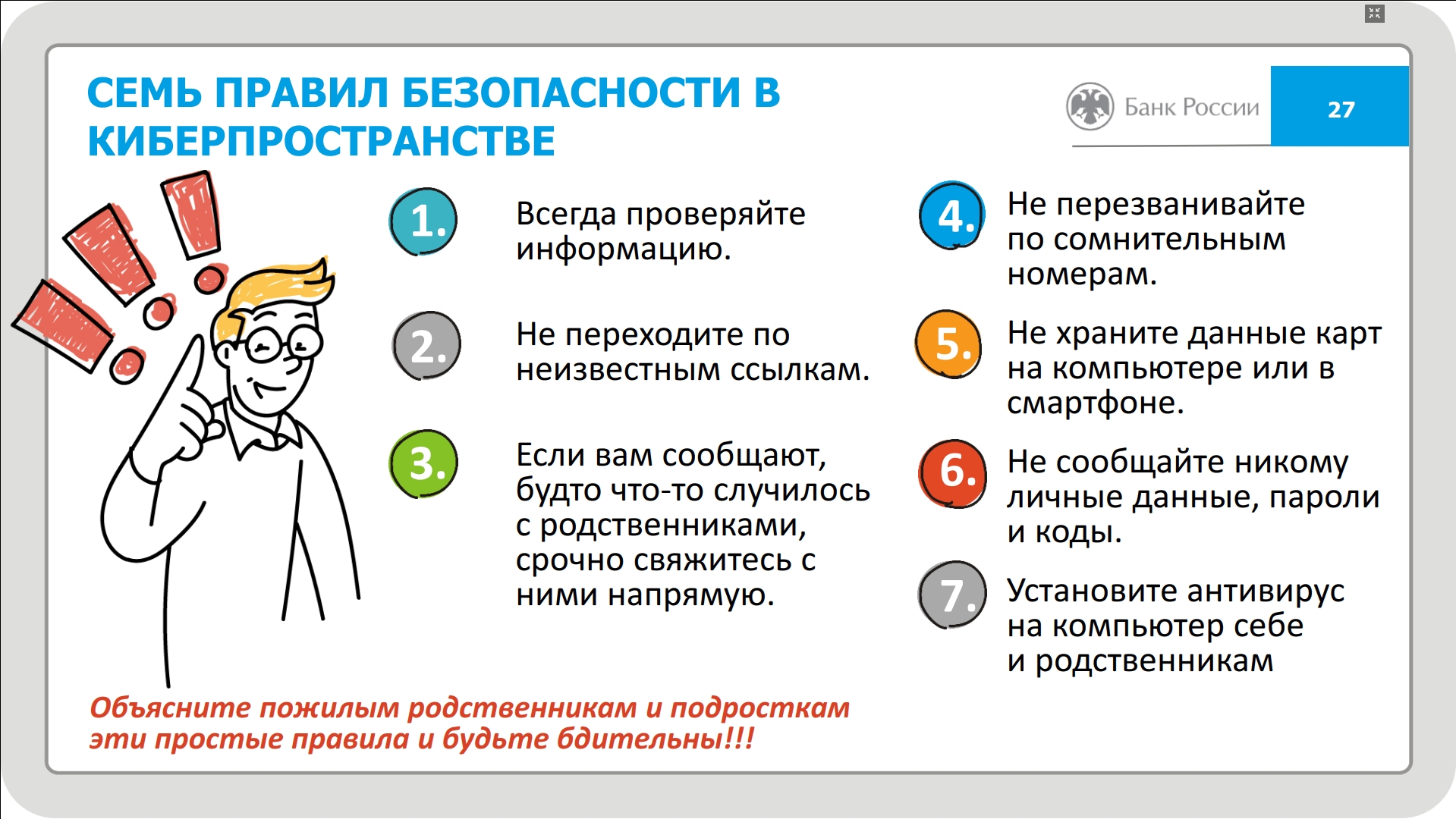 СЕМЬ ПРАВИЛ БЕЗОПАСНОСТИ В КИБЕРПРОСТРАНСТВЕ

Банк России

27

1. Всегда проверяйте информацию.

2. Не переходите по неизвестным ссылкам.

3. Если вам сообщают, будто что-то случилось с родственниками, срочно свяжитесь с ними напрямую.

4. Не перезванивайте по сомнительным номерам.

5. Не храните данные карт на компьютере или в смартфоне.

6. Не сообщайте никому личные данные, пароли и коды.

7. Установите антивирус на компьютер себе и родственникам

Объясните пожилым родственникам и подросткам эти простые правила и будьте бдительны!!!